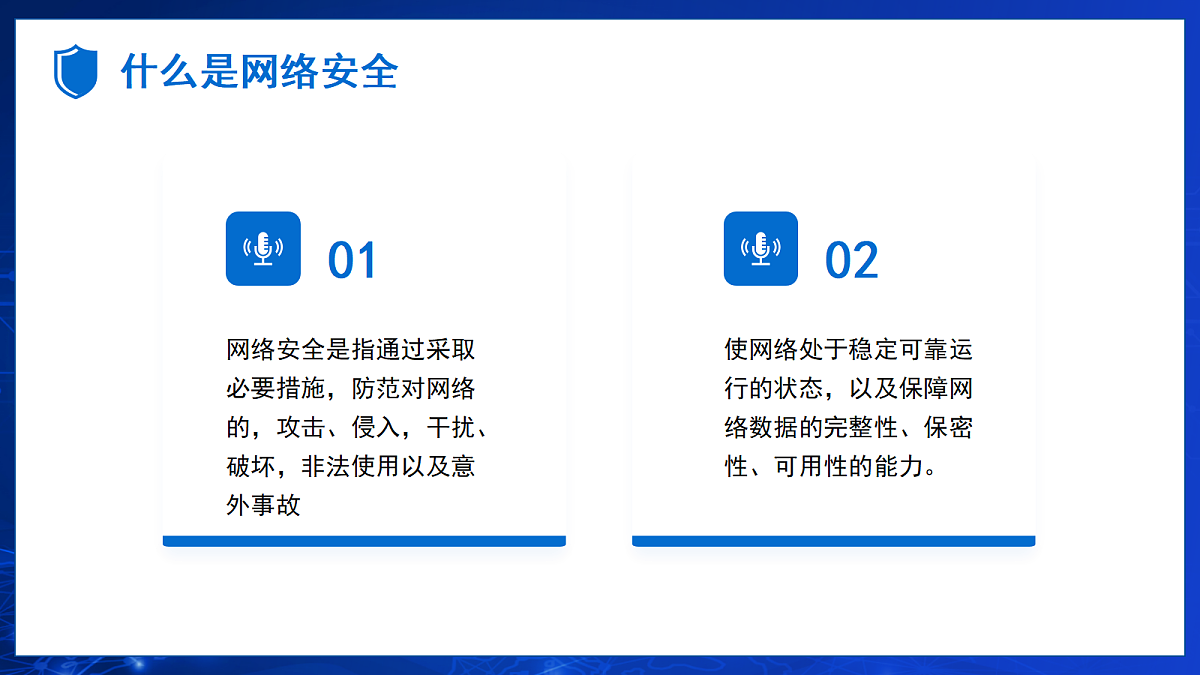 什么是网络安全

01

网络安全是指通过采取必要措施，防范对网络的，攻击、侵入，干扰、破坏，非法使用以及意外事故

02

使网络处于稳定可靠运行的状态，以及保障网络数据的完整性、保密性、可用性的能力。